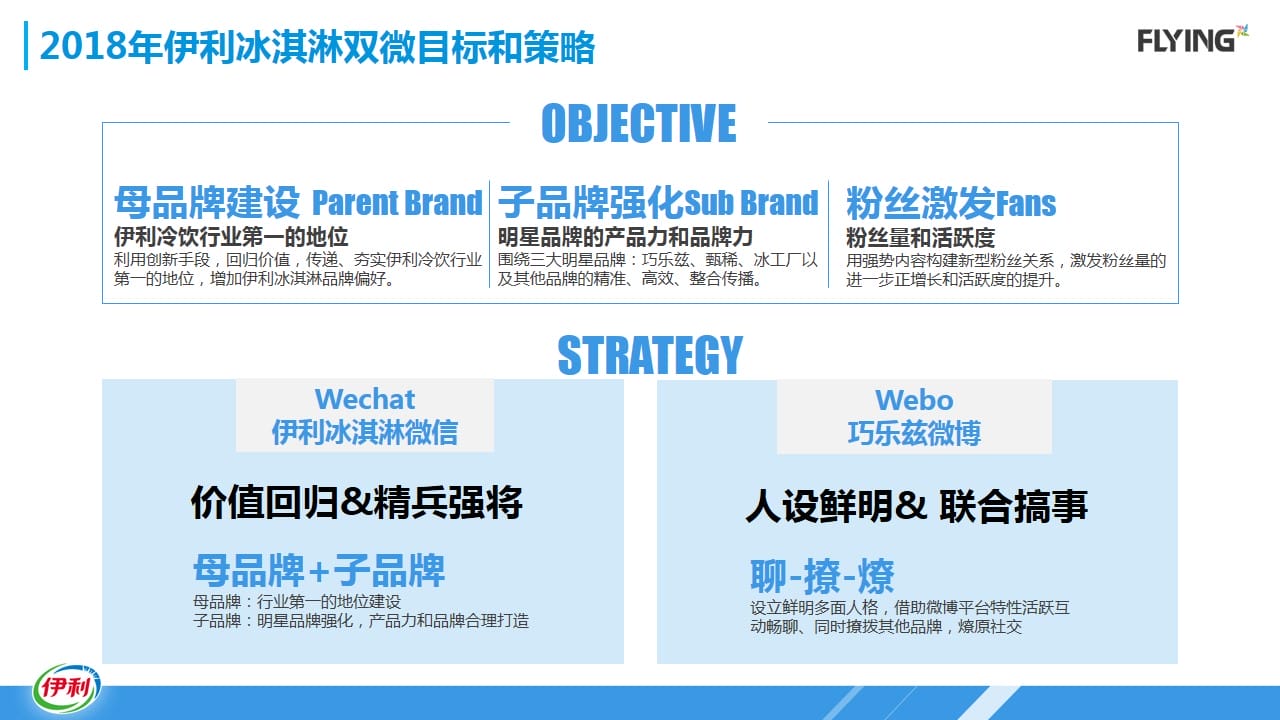 2018年伊利冰淇淋双微目标和策略

FLYING

OBJECTIVE

母品牌建设 Parent Brand
伊利冷饮行业第一的地位
利用创新手段，回归价值，传递、夯实伊利冷饮行业第一的地位，增加伊利冰淇淋品牌偏好。

子品牌强化Sub Brand
明星品牌的产品力和品牌力
围绕三大明星品牌：巧乐兹、甄稀、冰工厂以及其他品牌的精准、高效、整合传播。

粉丝激发Fans
粉丝量和活跃度
用强势内容构建新型粉丝关系，激发粉丝量的进一步正增长和活跃度的提升。

STRATEGY

Wechat
伊利冰淇淋微信

价值回归&精兵强将

母品牌+子品牌
母品牌：行业第一的地位建设
子品牌：明星品牌强化，产品力和品牌合理打造

Webo
巧乐兹微博

人设鲜明& 联合搞事

聊-撩-燎
设立鲜明多面人格，借助微博平台特性活跃互动畅聊、同时撩拨其他品牌，燎原社交

伊利